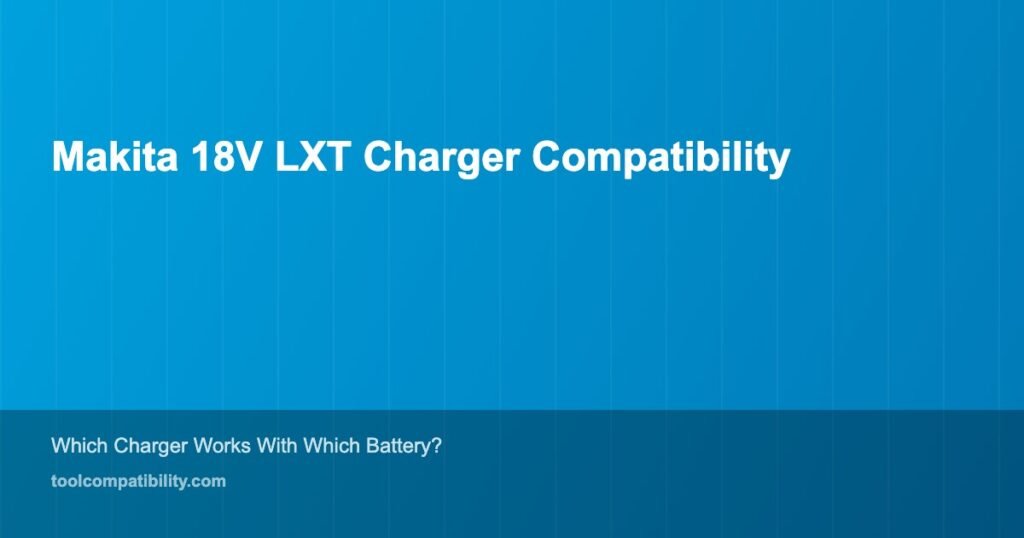 Makita 18V LXT Charger Compatibility

Which Charger Works With Which Battery?

toolcompatibility.com